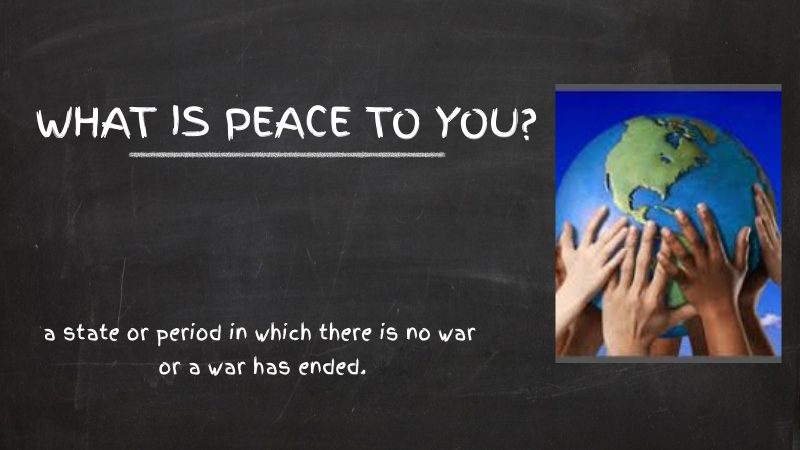 WHAT IS PEACE TO YOU?

a state or period in which there is no war or a war has ended.